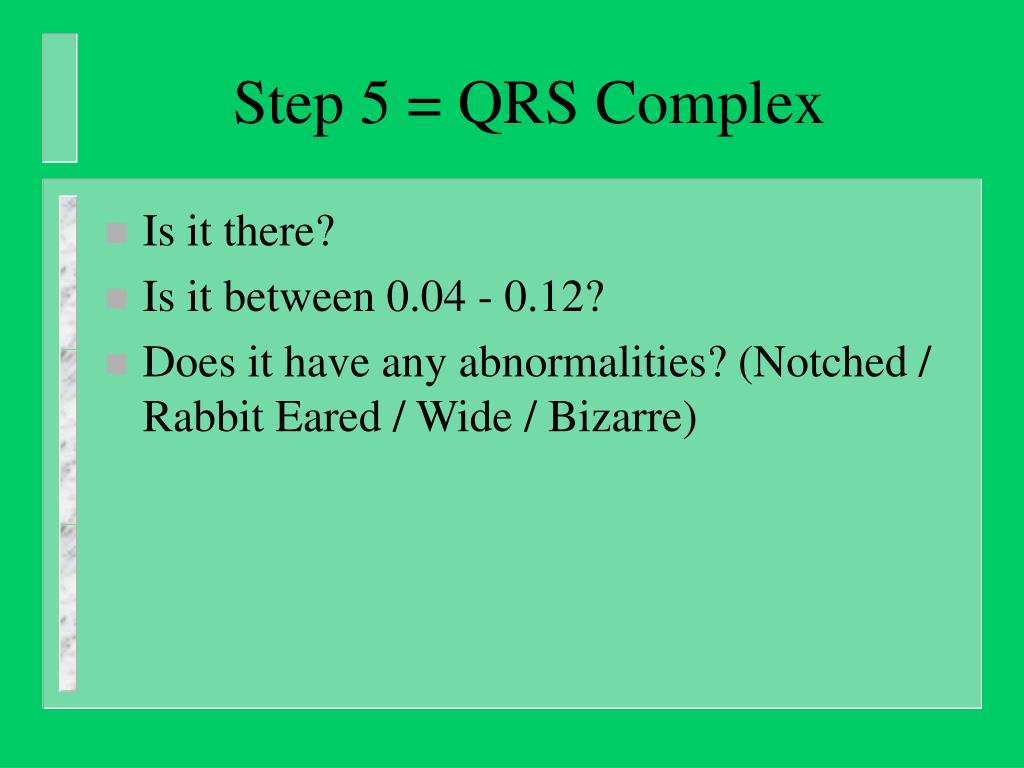 Step 5 = QRS Complex

Is it there?
Is it between 0.04 - 0.12?
Does it have any abnormalities? (Notched / Rabbit Eared / Wide / Bizarre)